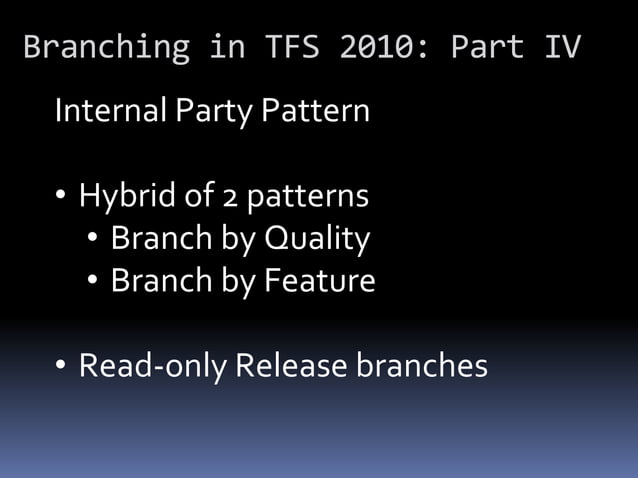 Branching in TFS 2010: Part IV

Internal Party Pattern

• Hybrid of 2 patterns
• Branch by Quality
• Branch by Feature

• Read-only Release branches